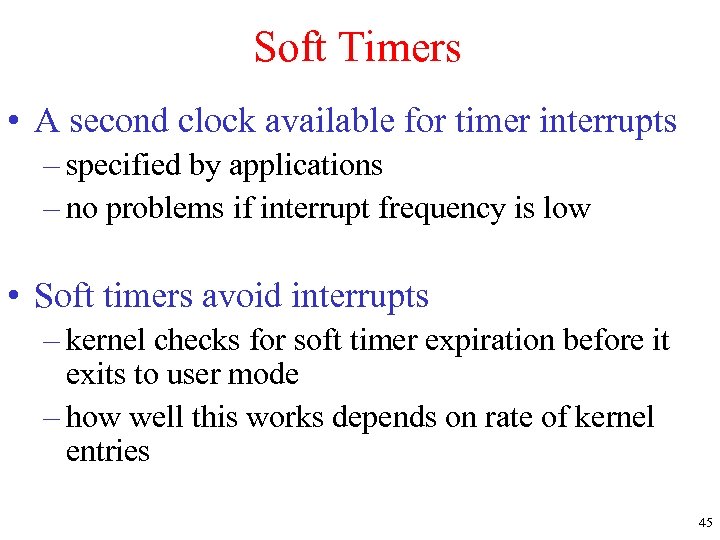 Soft Timers

• A second clock available for timer interrupts
– specified by applications
– no problems if interrupt frequency is low

• Soft timers avoid interrupts
– kernel checks for soft timer expiration before it exits to user mode
– how well this works depends on rate of kernel entries

45